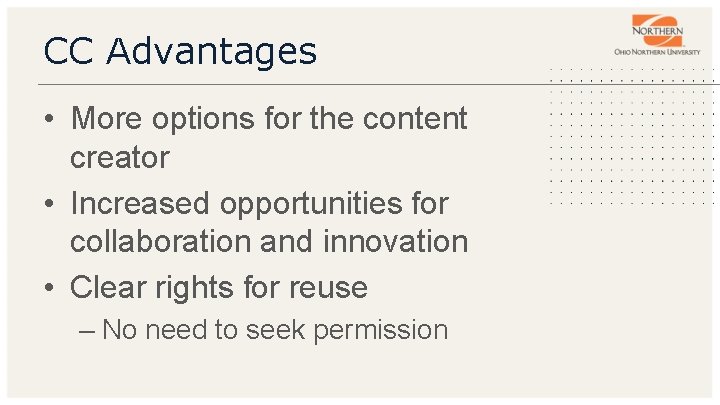 CC Advantages

NORTHERN
OHIO NORTHERN UNIVERSITY

• More options for the content creator
• Increased opportunities for collaboration and innovation
• Clear rights for reuse
– No need to seek permission